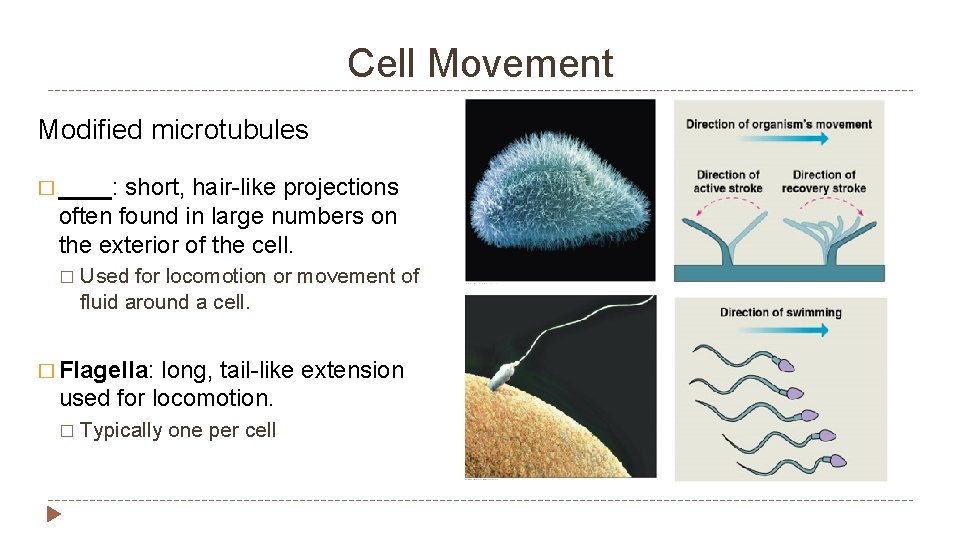 Cell Movement

Modified microtubules

□ ____: short, hair-like projections often found in large numbers on the exterior of the cell.

□ Used for locomotion or movement of fluid around a cell.

□ Flagella: long, tail-like extension used for locomotion.

□ Typically one per cell

Direction of organism's movement

Direction of active stroke

Direction of recovery stroke

Direction of swimming